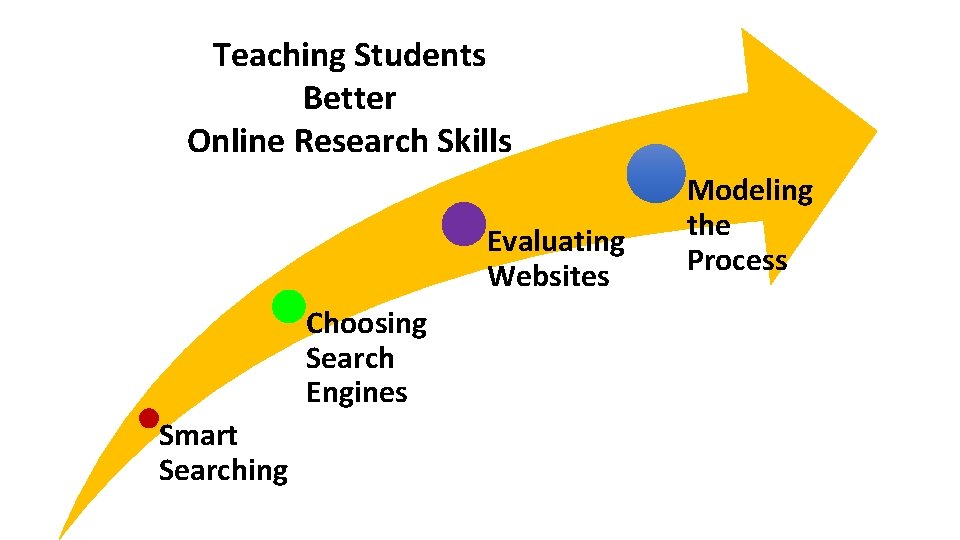 Teaching Students
Better
Online Research Skills

Smart Searching

Choosing Search Engines

Evaluating Websites

Modeling the Process